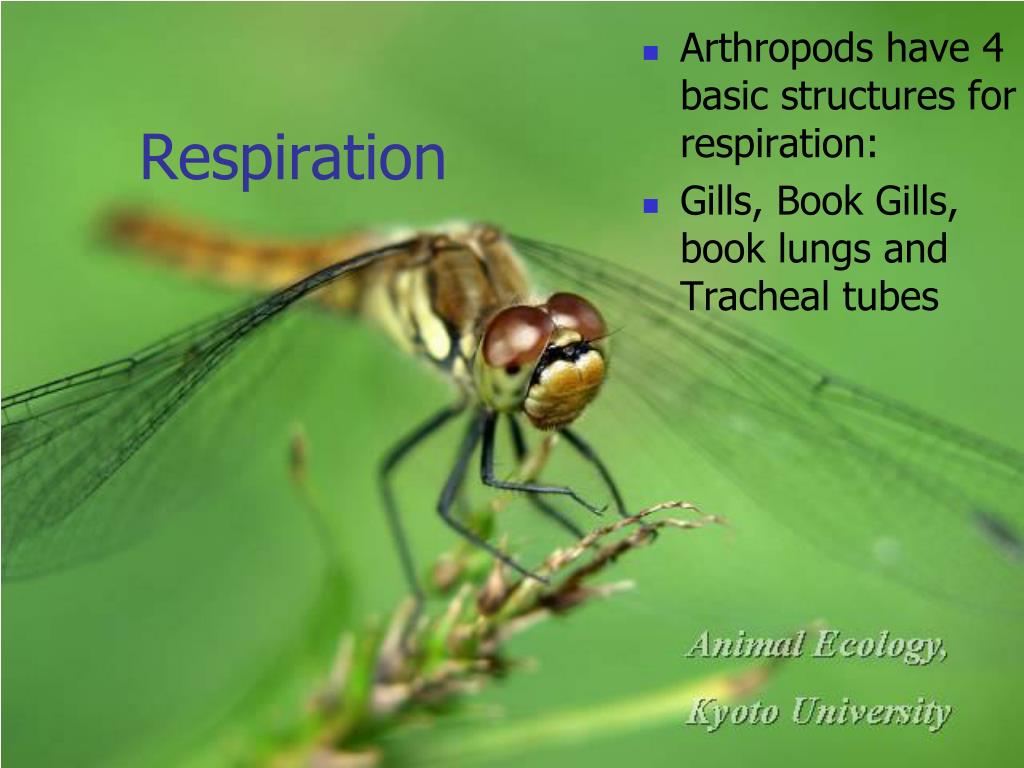 Respiration

- Arthropods have 4 basic structures for respiration:
- Gills, Book Gills, book lungs and Tracheal tubes

Animal Ecology, Kyoto University